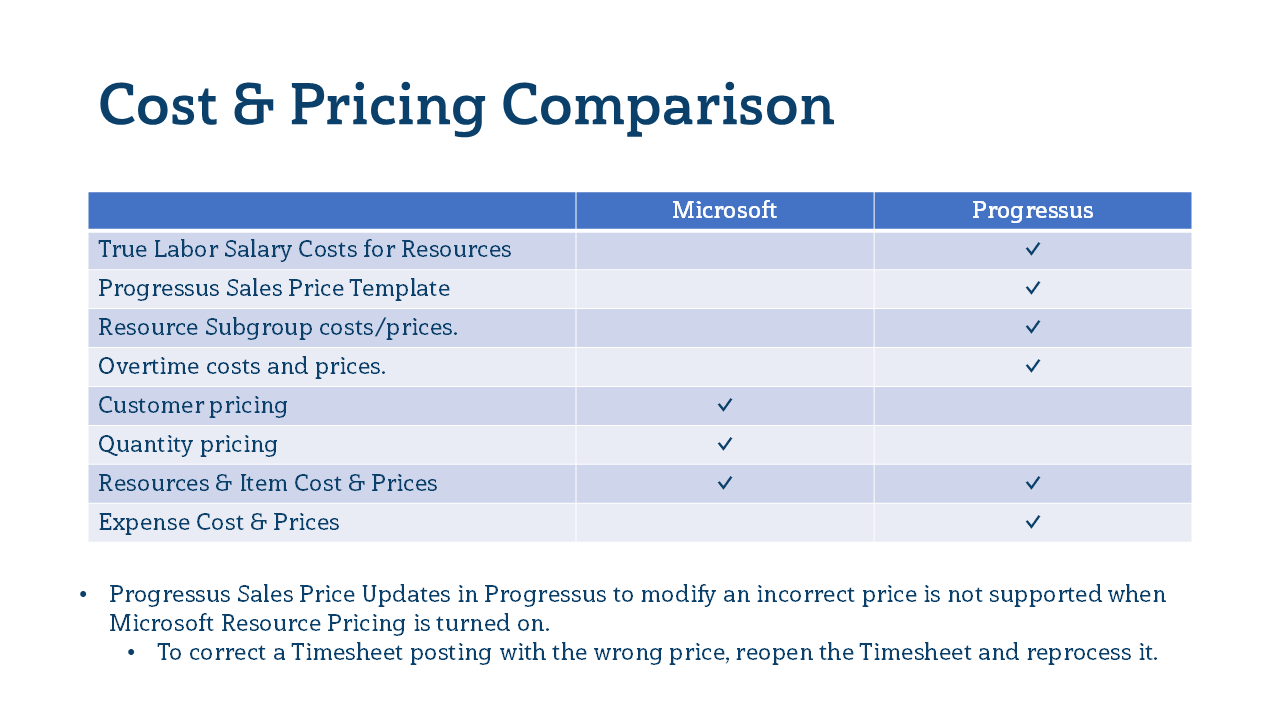 Cost & Pricing Comparison

| | Microsoft | Progressus |
|---|---|---|
| True Labor Salary Costs for Resources | | ✓ |
| Progressus Sales Price Template | | ✓ |
| Resource Subgroup costs/prices. | | ✓ |
| Overtime costs and prices. | | ✓ |
| Customer pricing | ✓ | |
| Quantity pricing | ✓ | |
| Resources & Item Cost & Prices | ✓ | ✓ |
| Expense Cost & Prices | | ✓ |

• Progressus Sales Price Updates in Progressus to modify an incorrect price is not supported when Microsoft Resource Pricing is turned on.
  • To correct a Timesheet posting with the wrong price, reopen the Timesheet and reprocess it.